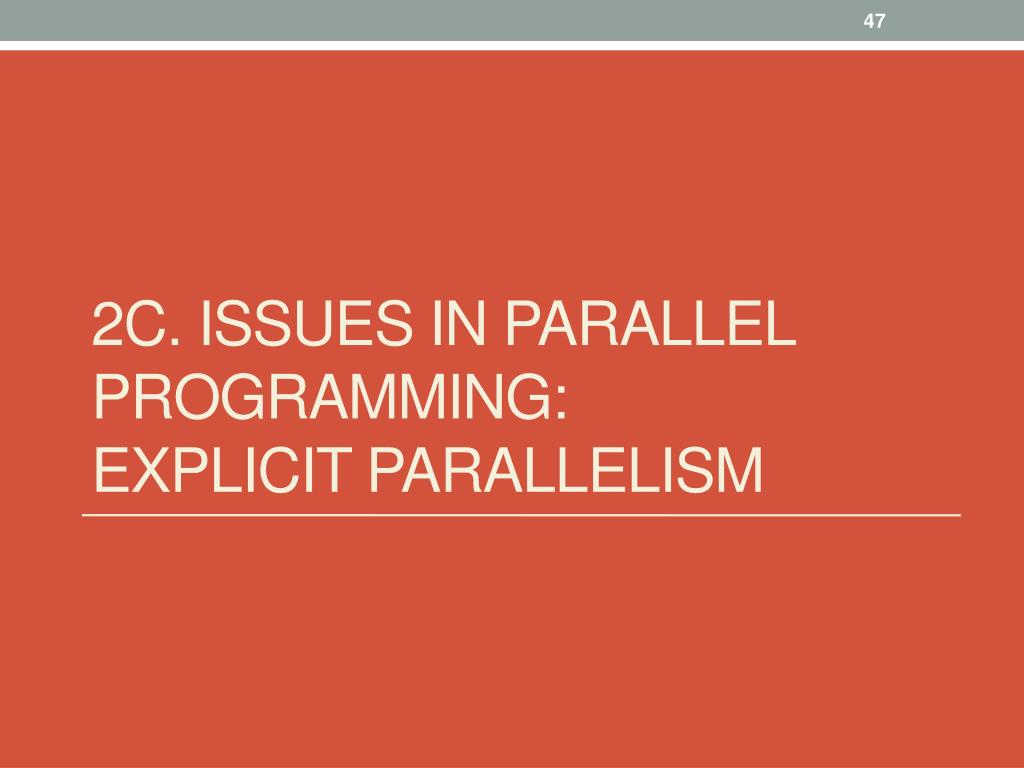 47

2C. ISSUES IN PARALLEL PROGRAMMING:
EXPLICIT PARALLELISM